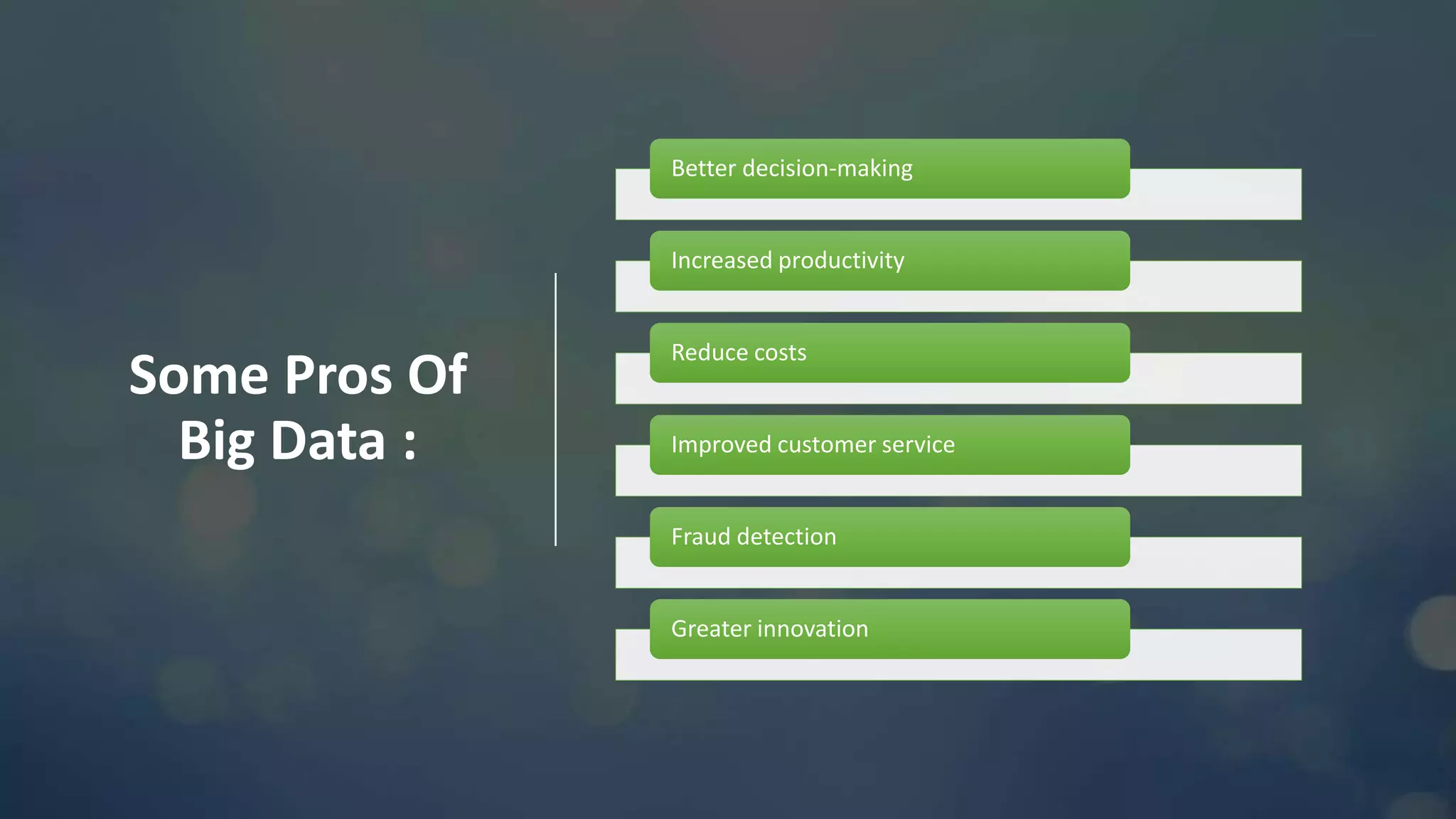 Some Pros Of Big Data :

Better decision-making

Increased productivity

Reduce costs

Improved customer service

Fraud detection

Greater innovation